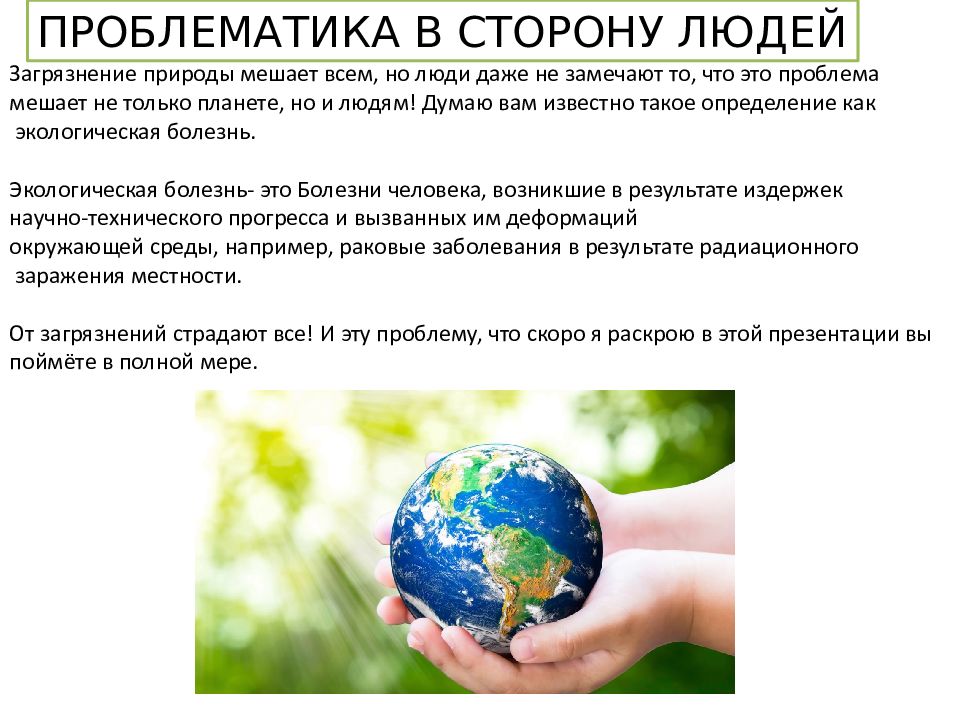 ПРОБЛЕМАТИКА В СТОРОНУ ЛЮДЕЙ

Загрязнение природы мешает всем, но люди даже не замечают то, что это проблема мешает не только планете, но и людям! Думаю вам известно такое определение как экологическая болезнь.

Экологическая болезнь- это Болезни человека, возникшие в результате издержек научно-технического прогресса и вызванных им деформаций окружающей среды, например, раковые заболевания в результате радиационного заражения местности.

От загрязнений страдают все! И эту проблему, что скоро я раскрою в этой презентации вы поймёте в полной мере.